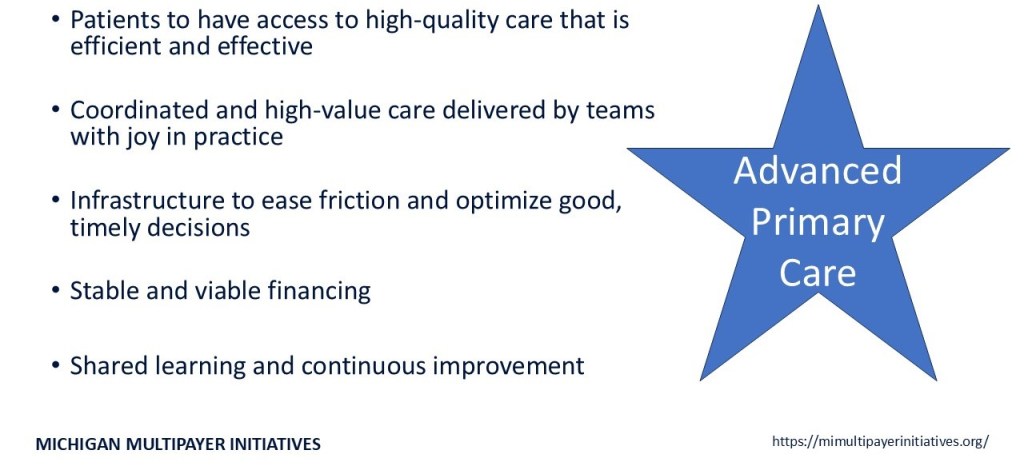 • Patients to have access to high-quality care that is efficient and effective

• Coordinated and high-value care delivered by teams with joy in practice

• Infrastructure to ease friction and optimize good, timely decisions

• Stable and viable financing

• Shared learning and continuous improvement

Advanced Primary Care

MICHIGAN MULTIPAYER INITIATIVES

https://mimultipayerinitiatives.org/